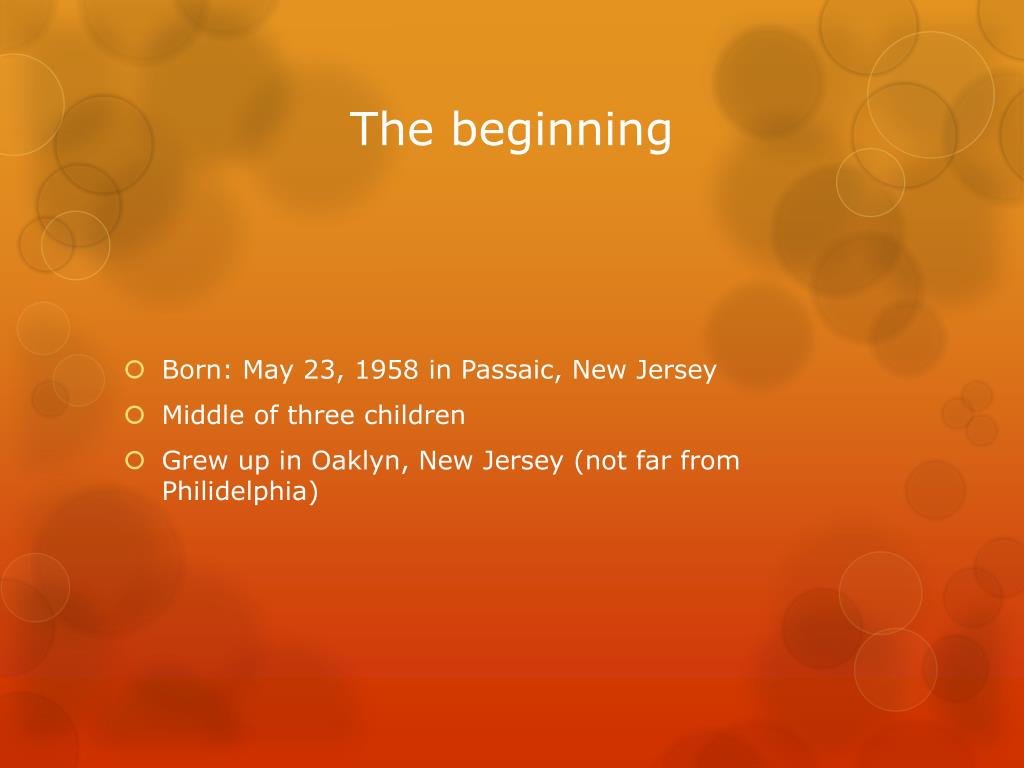 The beginning

Born: May 23, 1958 in Passaic, New Jersey

Middle of three children

Grew up in Oaklyn, New Jersey (not far from Philidelphia)